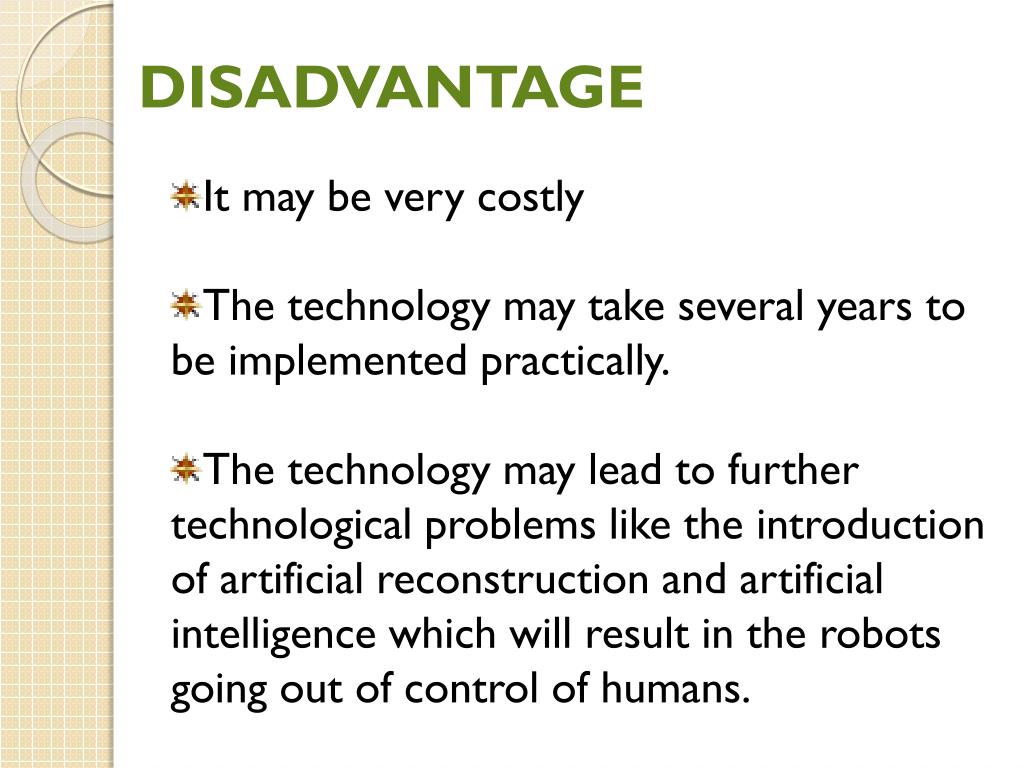 DISADVANTAGE

It may be very costly

The technology may take several years to be implemented practically.

The technology may lead to further technological problems like the introduction of artificial reconstruction and artificial intelligence which will result in the robots going out of control of humans.